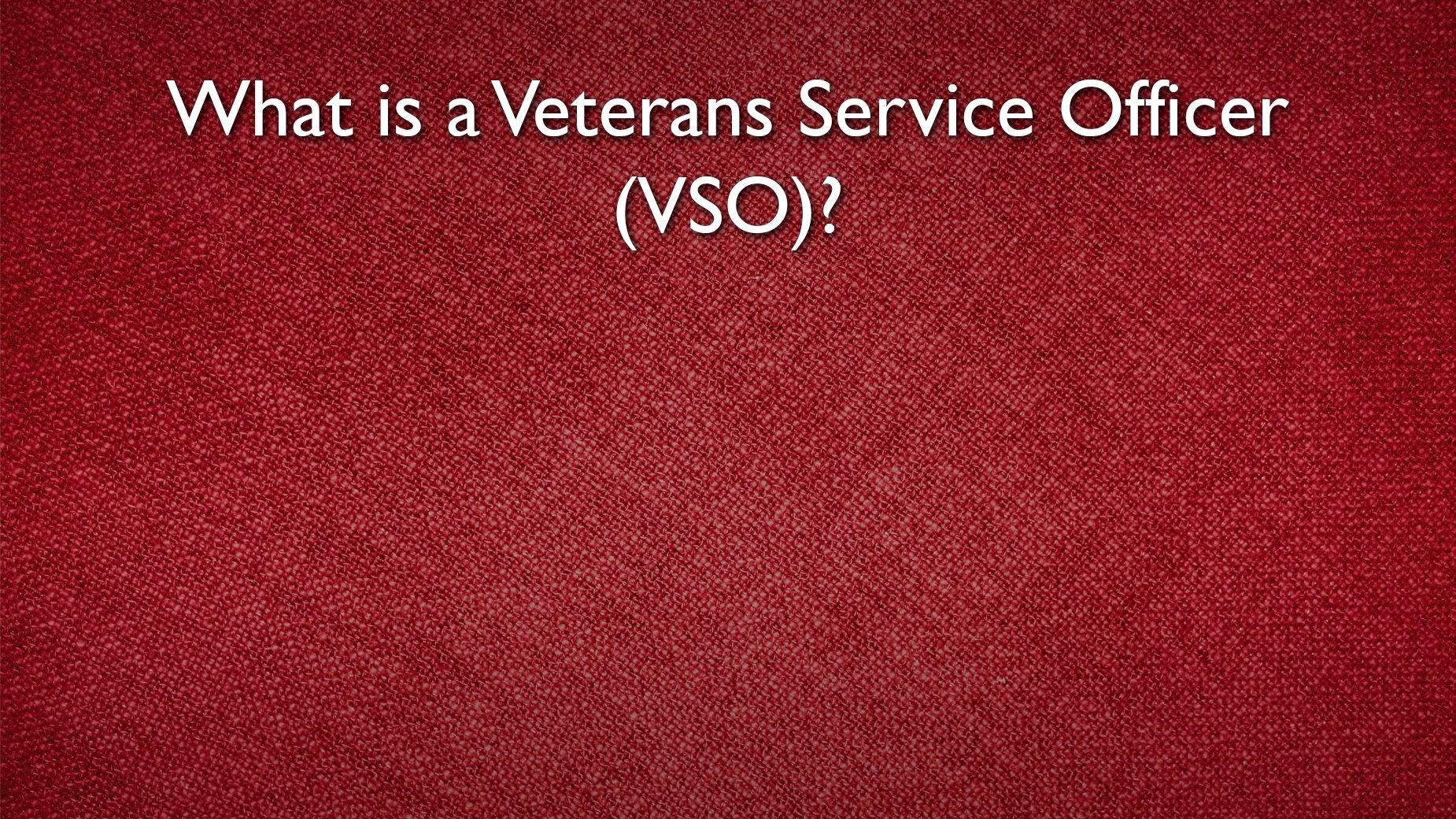 What is a Veterans Service Officer (VSO)?